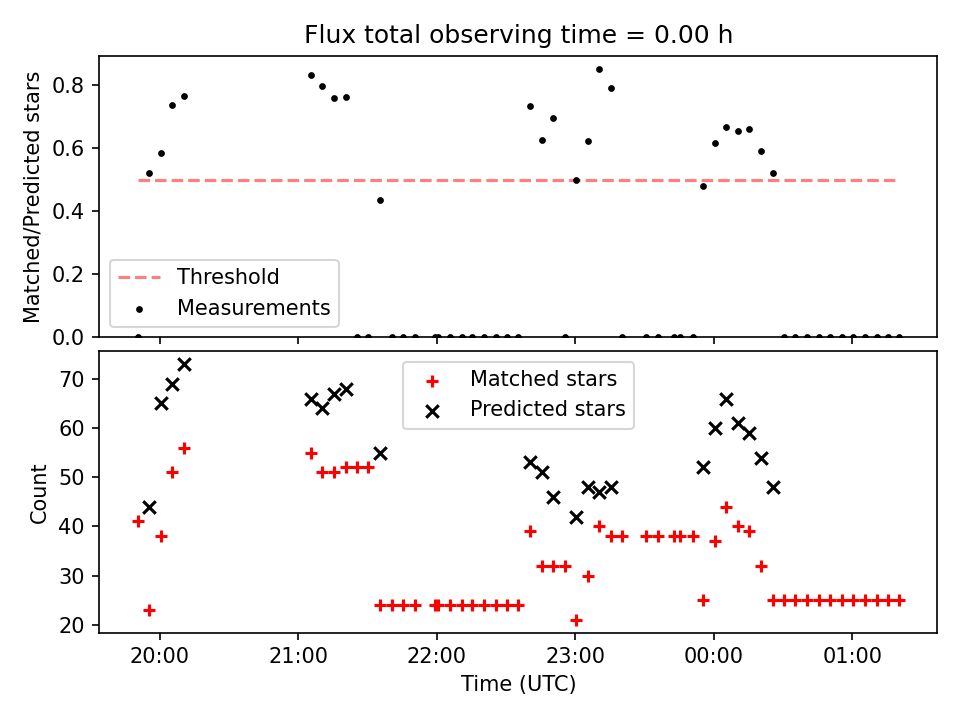 Flux total observing time = 0.00 h

Matched/Predicted stars

0.8
0.6
0.4
0.2
0.0

Threshold
Measurements

Count

70
60
50
40
30
20

Matched stars
Predicted stars

20:00
21:00
22:00
23:00
00:00
01:00

Time (UTC)